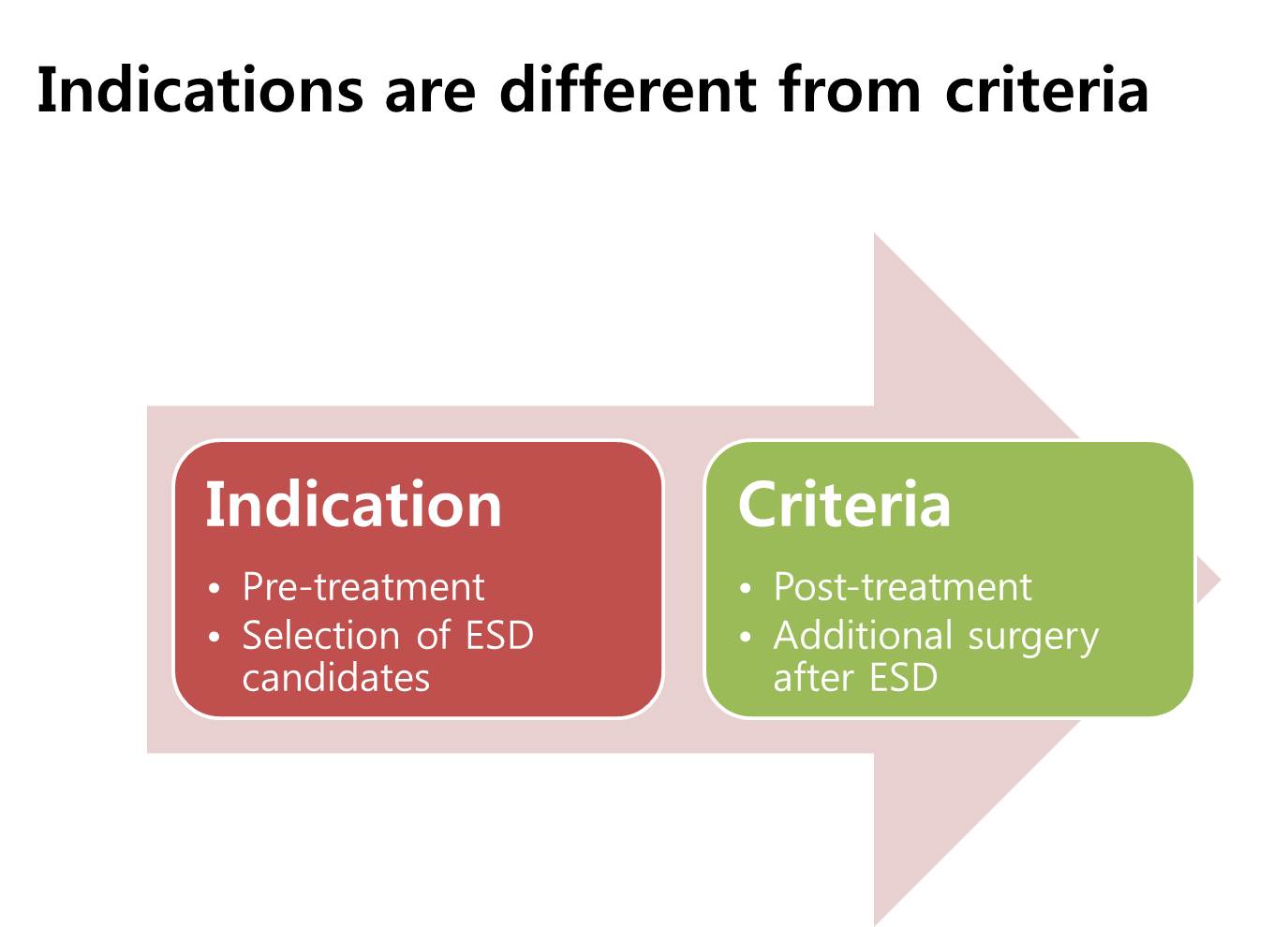 Indications are different from criteria

Indication
• Pre-treatment
• Selection of ESD candidates

Criteria
• Post-treatment
• Additional surgery after ESD